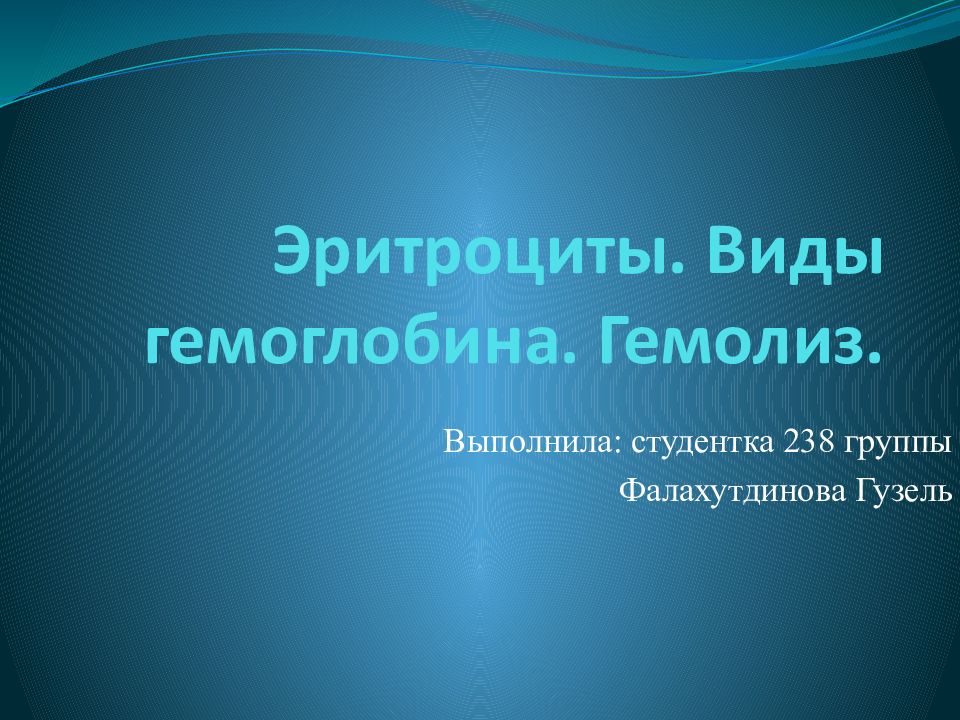 Эритроциты. Виды гемоглобина. Гемолиз.

Выполнила: студентка 238 группы
Фалахутдинова Гузель